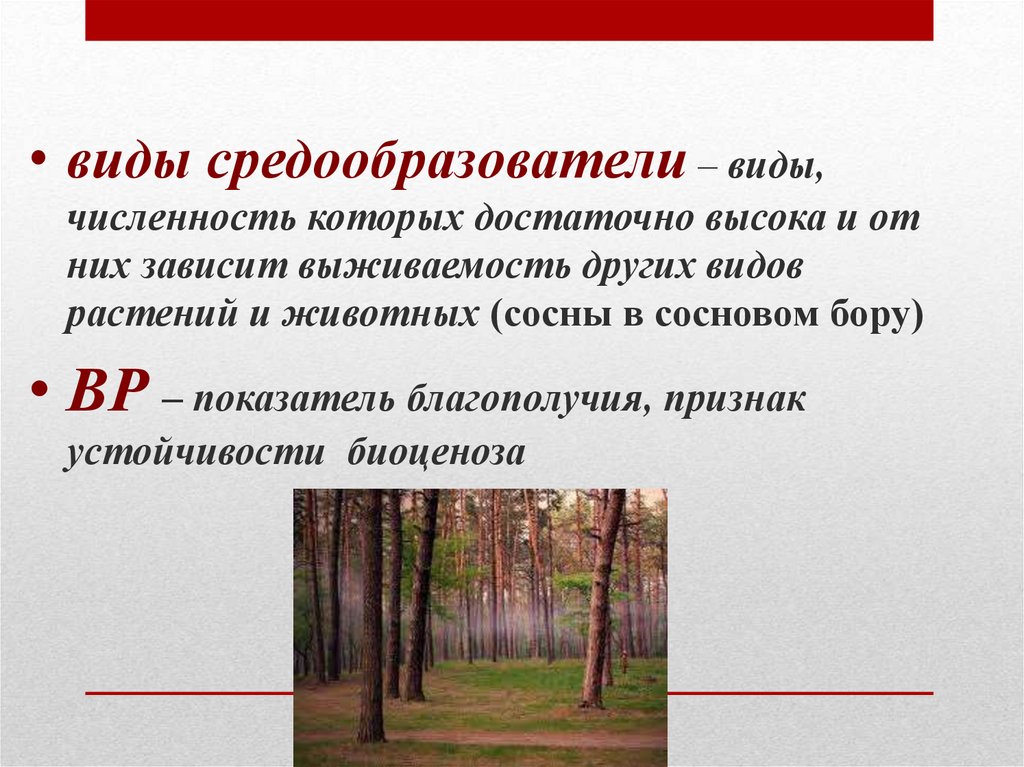 • виды средообразователи – виды, численность которых достаточно высока и от них зависит выживаемость других видов растений и животных (сосны в сосновом бору)

• ВР – показатель благополучия, признак устойчивости биоценоза